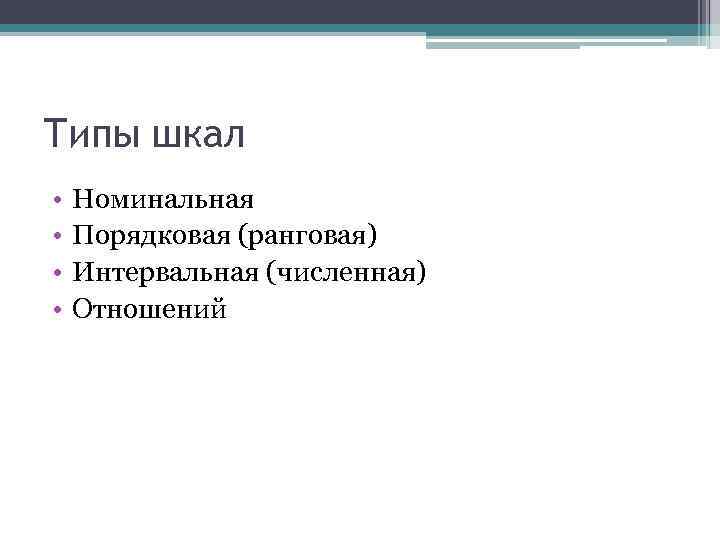 Типы шкал

• Номинальная
• Порядковая (ранговая)
• Интервальная (численная)
• Отношений